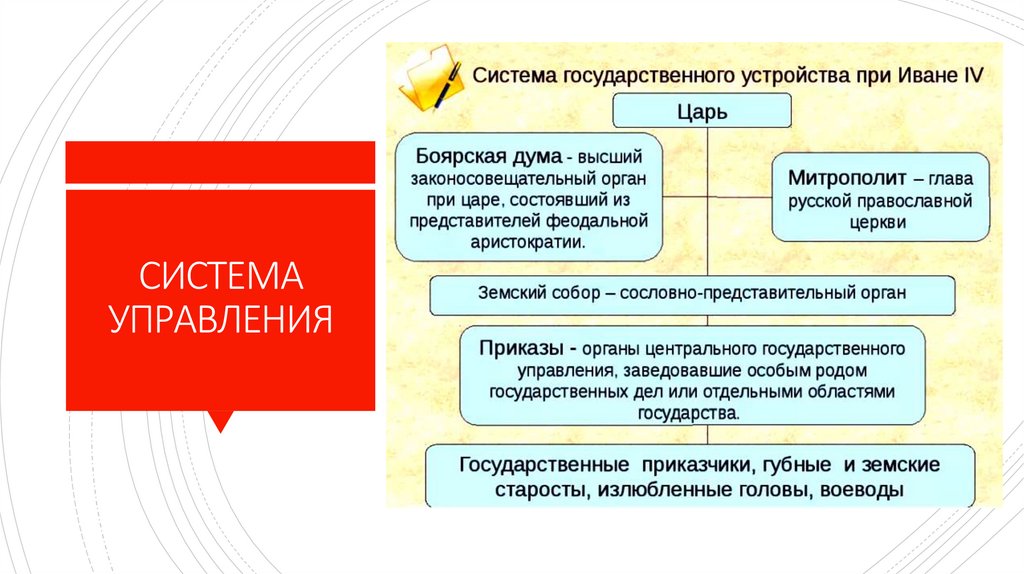 СИСТЕМА УПРАВЛЕНИЯ

Система государственного устройства при Иване IV

Царь

Боярская дума - высший законосовещательный орган при царе, состоявший из представителей феодальной аристократии.

Митрополит – глава русской православной церкви

Земский собор – сословно-представительный орган

Приказы - органы центрального государственного управления, заведовавшие особым родом государственных дел или отдельными областями государства.

Государственные приказчики, губные и земские старосты, излюбленные головы, воеводы